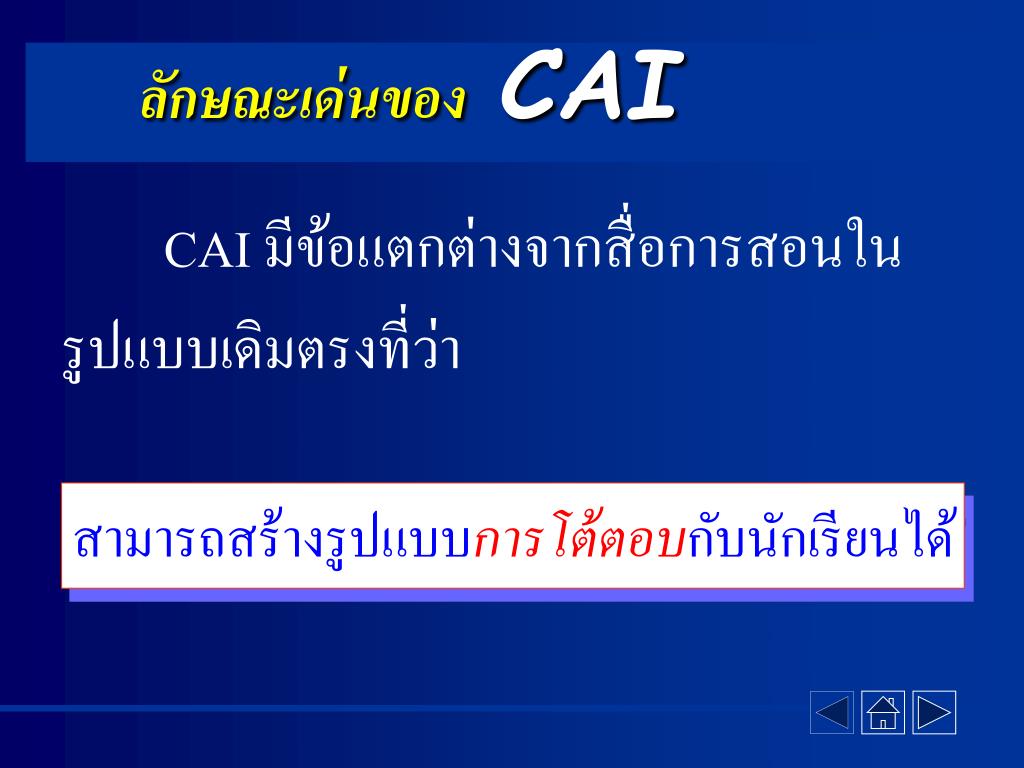 ลักษณะเด่นของ CAI

CAI มีข้อแตกต่างจากสื่อการสอนในรูปแบบเดิมตรงที่ว่า

สามารถสร้างรูปแบบการโต้ตอบกับนักเรียนได้